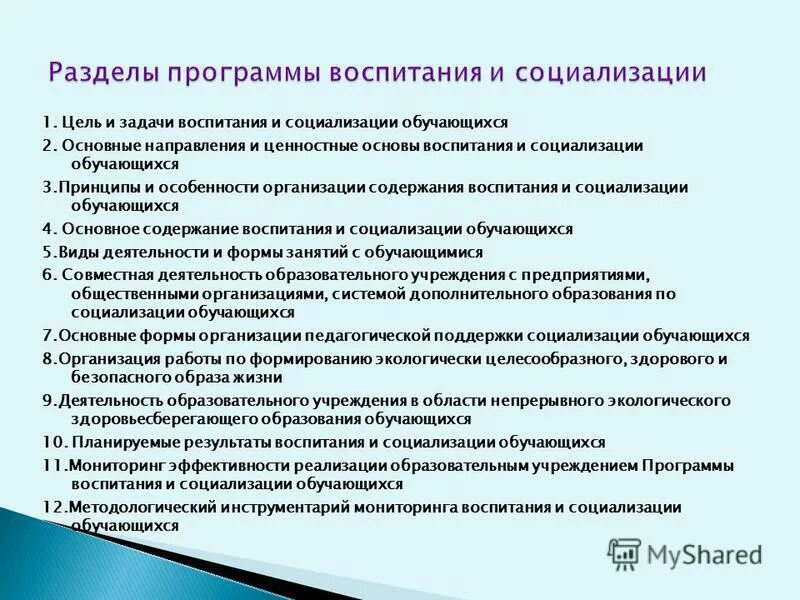 Разделы программы воспитания и социализации

1. Цель и задачи воспитания и социализации обучающихся

2. Основные направления и ценностные основы воспитания и социализации обучающихся

3.Принципы и особенности организации содержания воспитания и социализации обучающихся

4. Основное содержание воспитания и социализации обучающихся

5.Виды деятельности и формы занятий с обучающимися

6. Совместная деятельность образовательного учреждения с предприятиями, общественными организациями, системой дополнительного образования по социализации обучающихся

7.Основные формы организации педагогической поддержки социализации обучающихся

8.Организация работы по формированию экологически целесообразного, здорового и безопасного образа жизни

9.Деятельность образовательного учреждения в области непрерывного экологического здоровьесберегающего образования обучающихся

10. Планируемые результаты воспитания и социализации обучающихся

11.Мониторинг эффективности реализации образовательным учреждением Программы воспитания и социализации обучающихся

12.Методологический инструментарий мониторинга воспитания и социализации обучающихся

MyShared